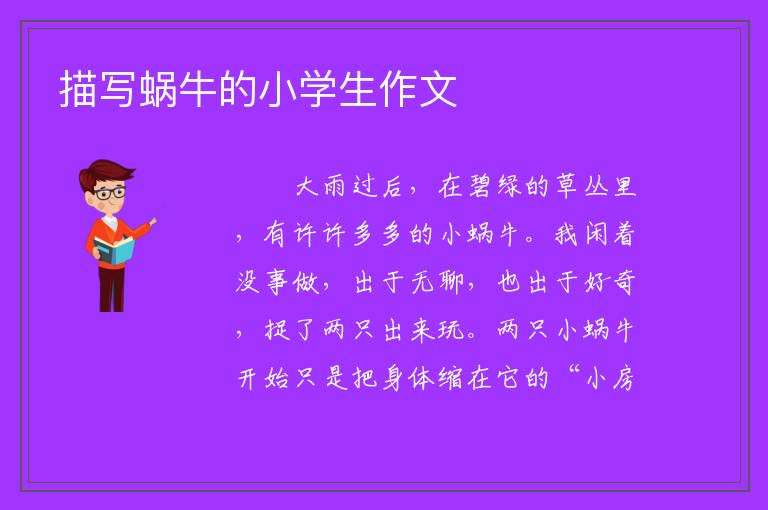 描写蜗牛的小学生作文

大雨过后，在碧绿的草丛里，有许许多多的小蜗牛。我闲着没事做，出于无聊，也出于好奇，捉了两只出来玩。两只小蜗牛开始只是把身体缩在它的“小房